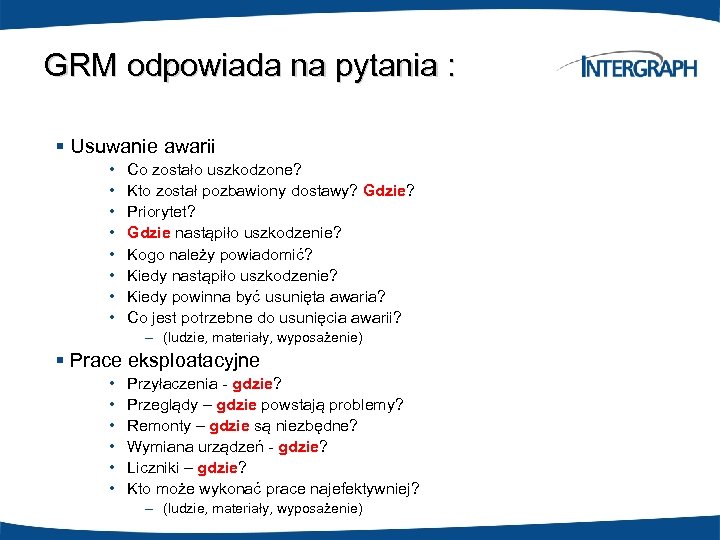 GRM odpowiada na pytania :

INTERGRAPH

▪ Usuwanie awarii
• Co zostało uszkodzone?
• Kto został pozbawiony dostawy? Gdzie?
• Priorytet?
• Gdzie nastąpiło uszkodzenie?
• Kogo należy powiadomić?
• Kiedy nastąpiło uszkodzenie?
• Kiedy powinna być usunięta awaria?
• Co jest potrzebne do usunięcia awarii?
– (ludzie, materiały, wyposażenie)

▪ Prace eksploatacyjne
• Przyłaczenia - gdzie?
• Przeglądy – gdzie powstają problemy?
• Remonty – gdzie są niezbędne?
• Wymiana urządzeń - gdzie?
• Liczniki – gdzie?
• Kto może wykonać prace najefektywniej?
– (ludzie, materiały, wyposażenie)